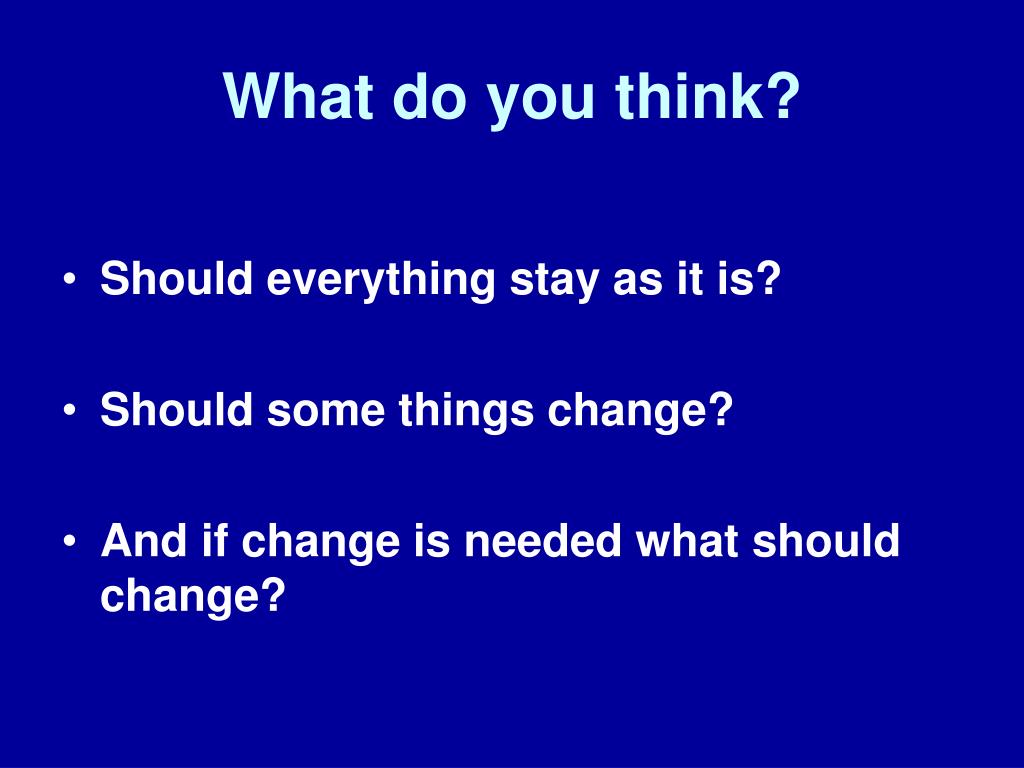 What do you think?

• Should everything stay as it is?

• Should some things change?

• And if change is needed what should change?